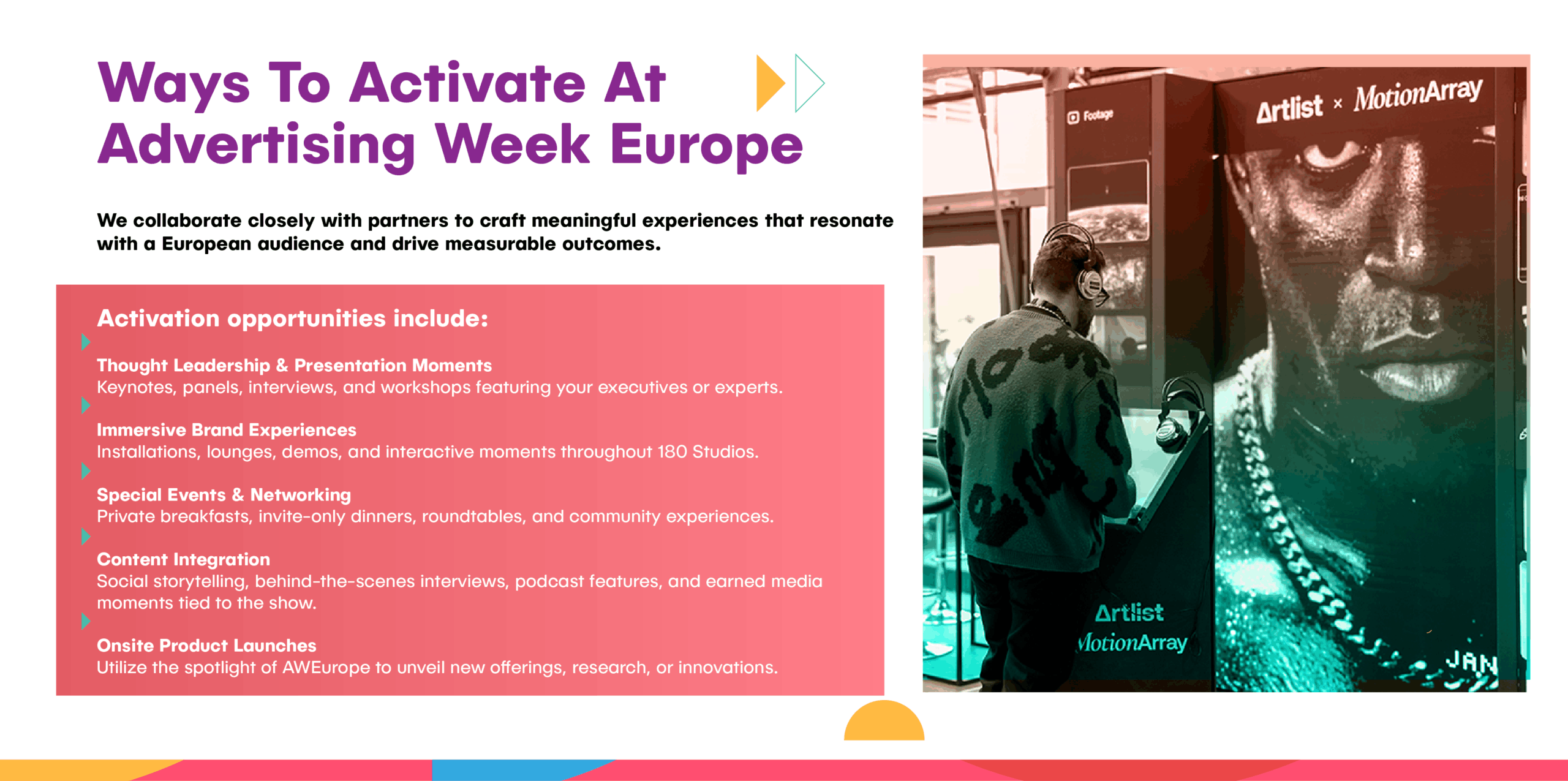 Ways To Activate At Advertising Week Europe

We collaborate closely with partners to craft meaningful experiences that resonate with a European audience and drive measurable outcomes.

Activation opportunities include:

Thought Leadership & Presentation Moments
Keynotes, panels, interviews, and workshops featuring your executives or experts.

Immersive Brand Experiences
Installations, lounges, demos, and interactive moments throughout 180 Studios.

Special Events & Networking
Private breakfasts, invite-only dinners, roundtables, and community experiences.

Content Integration
Social storytelling, behind-the-scenes interviews, podcast features, and earned media moments tied to the show.

Onsite Product Launches
Utilize the spotlight of AWEurope to unveil new offerings, research, or innovations.

Footage

Artlist × MotionArray

Artlist
MotionArray

JAN